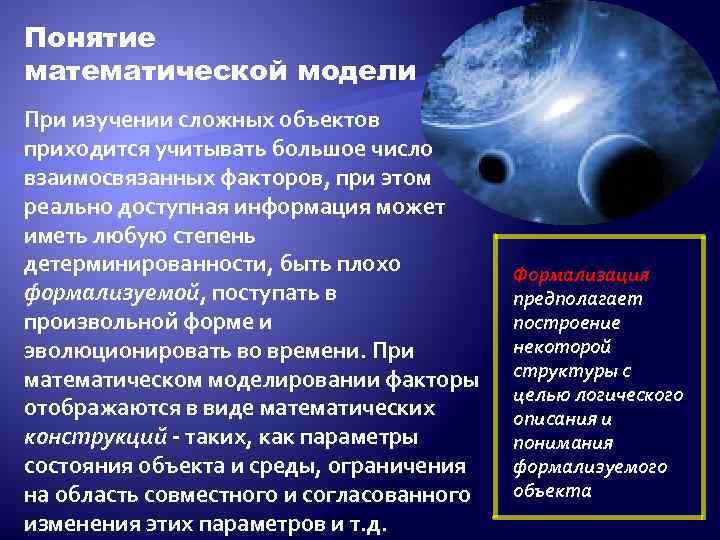 Понятие математической модели

При изучении сложных объектов приходится учитывать большое число взаимосвязанных факторов, при этом реально доступная информация может иметь любую степень детерминированности, быть плохо формализуемой, поступать в произвольной форме и эволюционировать во времени. При математическом моделировании факторы отображаются в виде математических конструкций - таких, как параметры состояния объекта и среды, ограничения на область совместного и согласованного изменения этих параметров и т.д.

Формализация предполагает построение некоторой структуры с целью логического описания и понимания формализуемого объекта